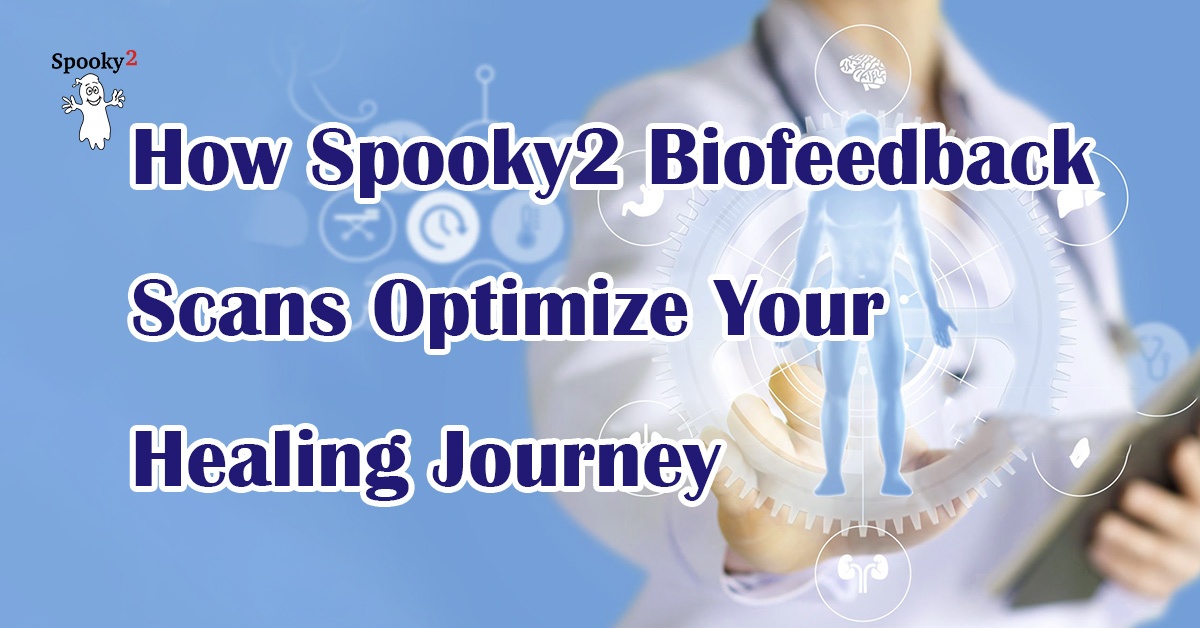 Spooky2

How Spooky2 Biofeedback Scans Optimize Your Healing Journey